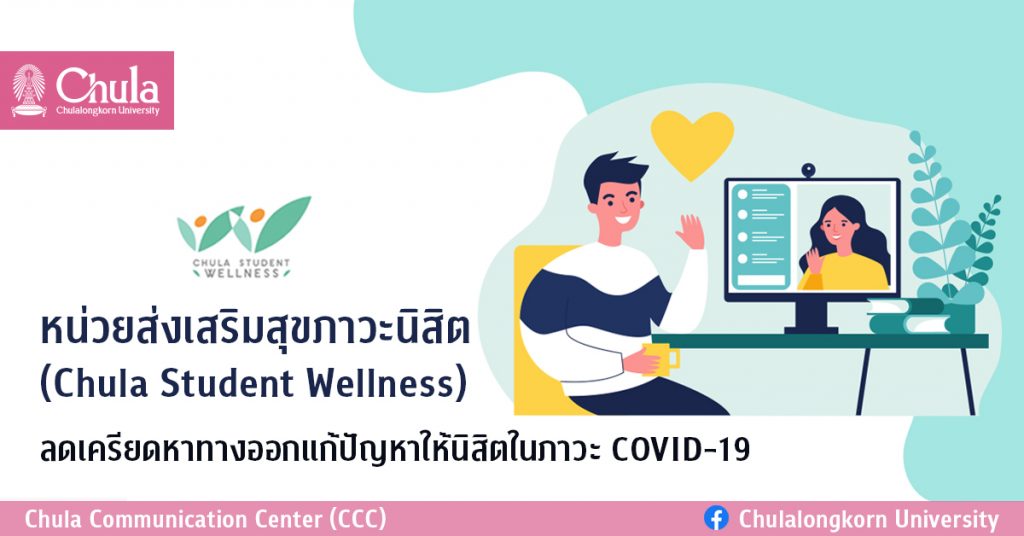 Chula
Chulalongkorn University

CHULA STUDENT WELLNESS

หน่วยส่งเสริมสุขภาวะนิสิต
(Chula Student Wellness)

ลดเครียดหาทางออกแก้ปัญหาให้นิสิตในภาวะ COVID-19

Chula Communication Center (CCC)

Chulalongkorn University